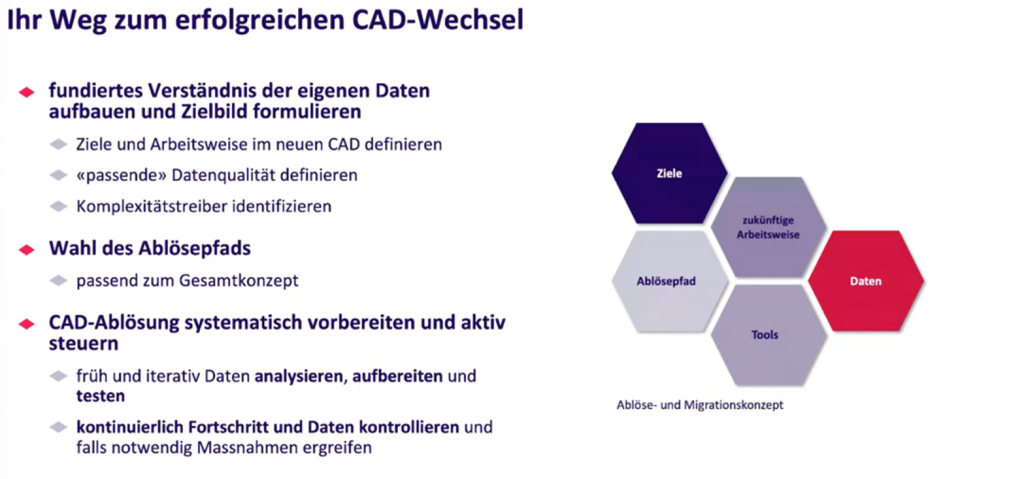 Ihr Weg zum erfolgreichen CAD-Wechsel

fundiertes Verständnis der eigenen Daten aufbauen und Zielbild formulieren

Ziele und Arbeitsweise im neuen CAD definieren

«passende» Datenqualität definieren

Komplexitätstreiber identifizieren

Wahl des Ablösepfads

passend zum Gesamtkonzept

CAD-Ablösung systematisch vorbereiten und aktiv steuern

früh und iterativ Daten analysieren, aufbereiten und testen

kontinuierlich Fortschritt und Daten kontrollieren und falls notwendig Massnahmen ergreifen

Ziele

zukünftige Arbeitsweise

Ablösepfad

Daten

Tools

Ablöse- und Migrationskonzept